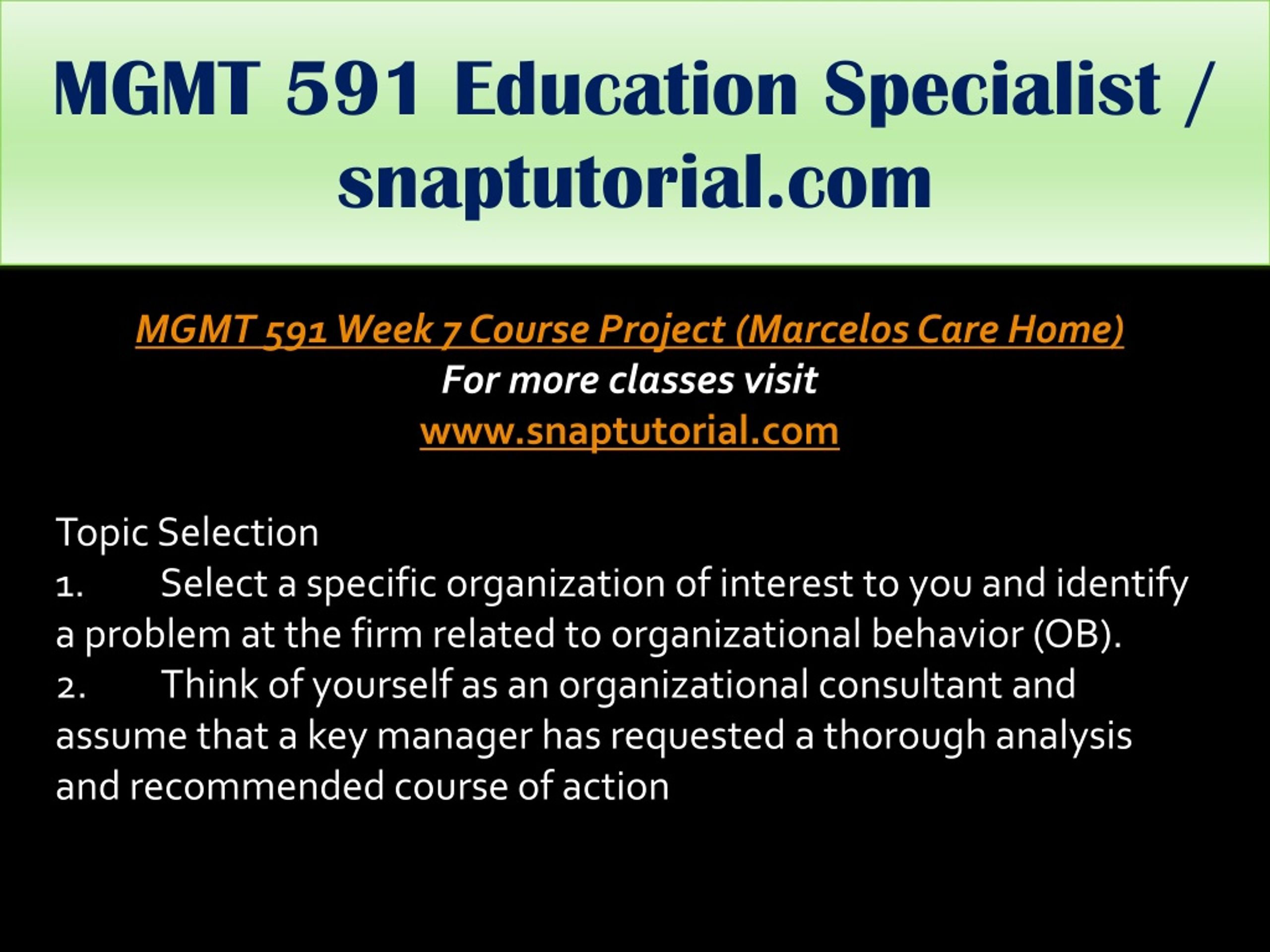 MGMT 591 Education Specialist / snaptutorial.com

MGMT 591 Week 7 Course Project (Marcelos Care Home)
For more classes visit
www.snaptutorial.com

Topic Selection
1. Select a specific organization of interest to you and identify a problem at the firm related to organizational behavior (OB).
2. Think of yourself as an organizational consultant and assume that a key manager has requested a thorough analysis and recommended course of action